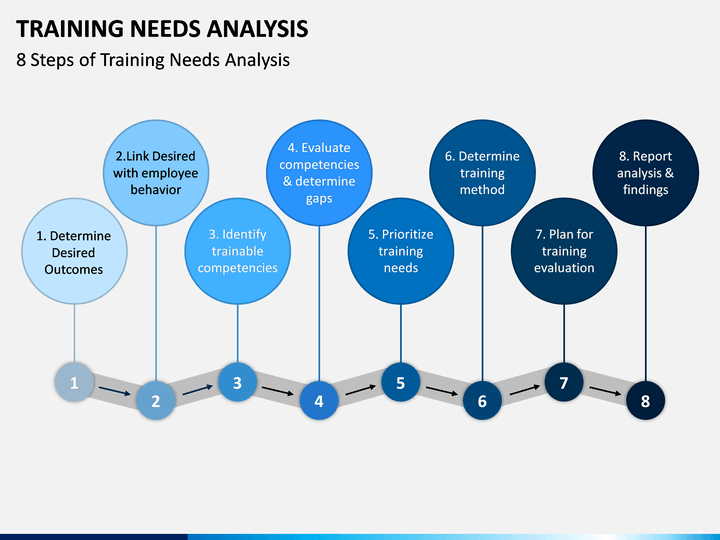 TRAINING NEEDS ANALYSIS

8 Steps of Training Needs Analysis

1. Determine Desired Outcomes

2.Link Desired with employee behavior

3. Identify trainable competencies

4. Evaluate competencies & determine gaps

5. Prioritize training needs

6. Determine training method

7. Plan for training evaluation

8. Report analysis & findings

1

2

3

4

5

6

7

8